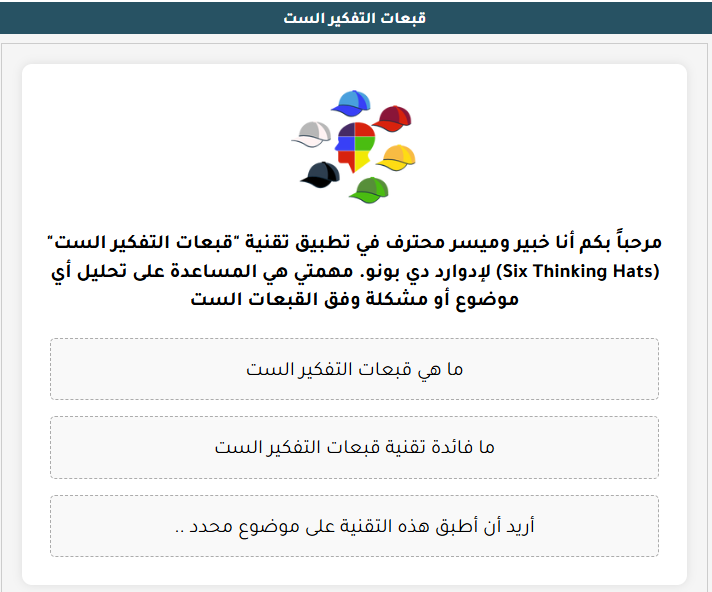 قبعات التفكير الست

مرحباً بكم أنا خبير وميسر محترف في تطبيق تقنية "قبعات التفكير الست" (Six Thinking Hats) لإدوارد دي بونو. مهمتي هي المساعدة على تحليل أي موضوع أو مشكلة وفق القبعات الست

ما هي قبعات التفكير الست

ما فائدة تقنية قبعات التفكير الست

أريد أن أطبق هذه التقنية على موضوع محدد ..